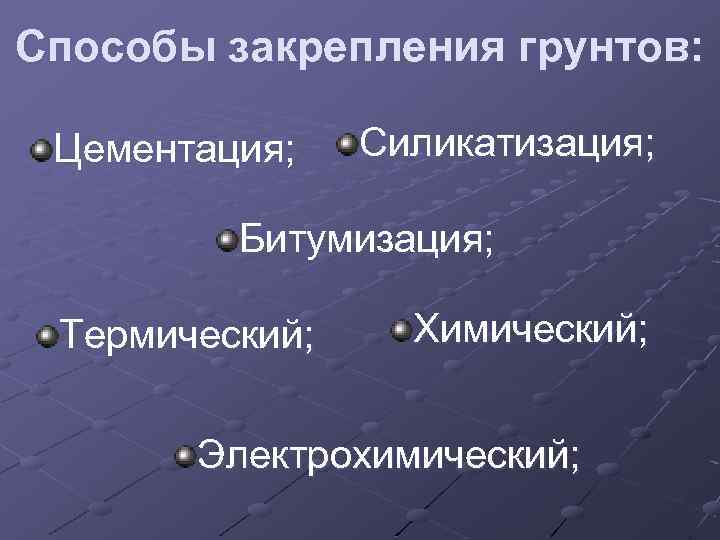 Способы закрепления грунтов:

Цементация;

Силикатизация;

Битумизация;

Термический;

Химический;

Электрохимический;